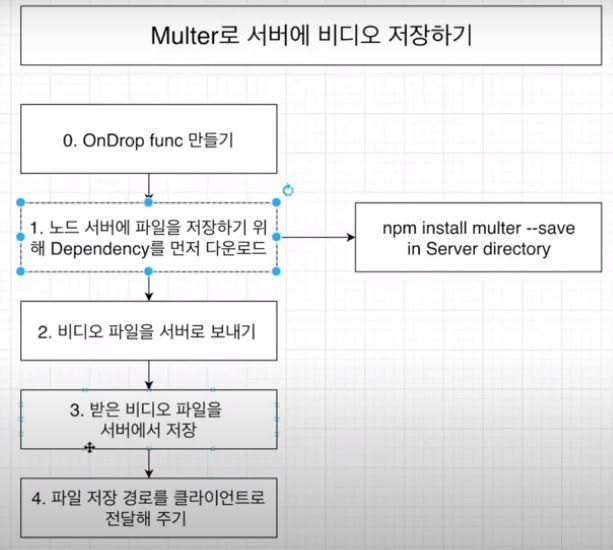 Multer로 서버에 비디오 저장하기

0. OnDrop func 만들기

1. 노드 서버에 파일을 저장하기 위해 Dependency를 먼저 다운로드

npm install multer --save in Server directory

2. 비디오 파일을 서버로 보내기

3. 받은 비디오 파일을 서버에서 저장

4. 파일 저장 경로를 클라이언트로 전달해 주기